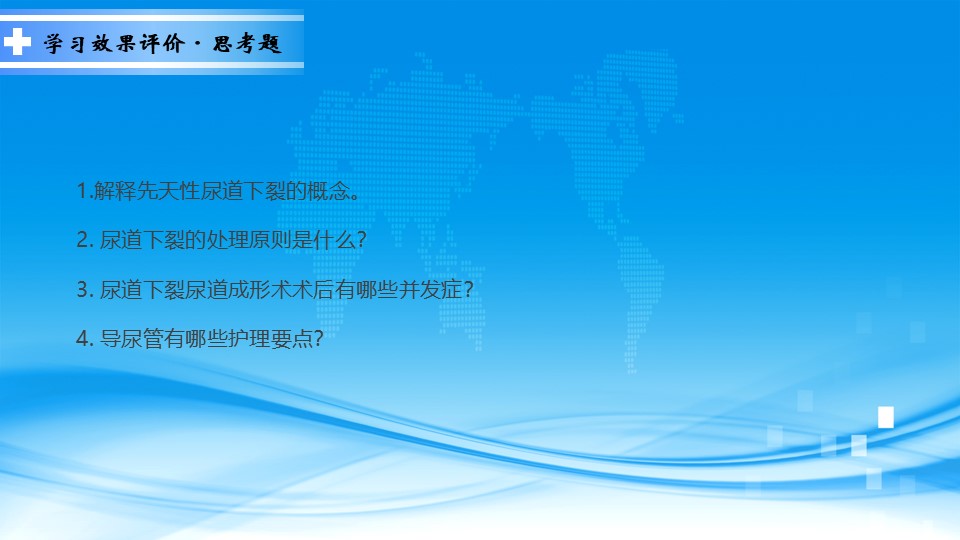 学习效果评价 · 思考题

1.解释先天性尿道下裂的概念。

2. 尿道下裂的处理原则是什么?

3. 尿道下裂尿道成形术术后有哪些并发症?

4. 导尿管有哪些护理要点?